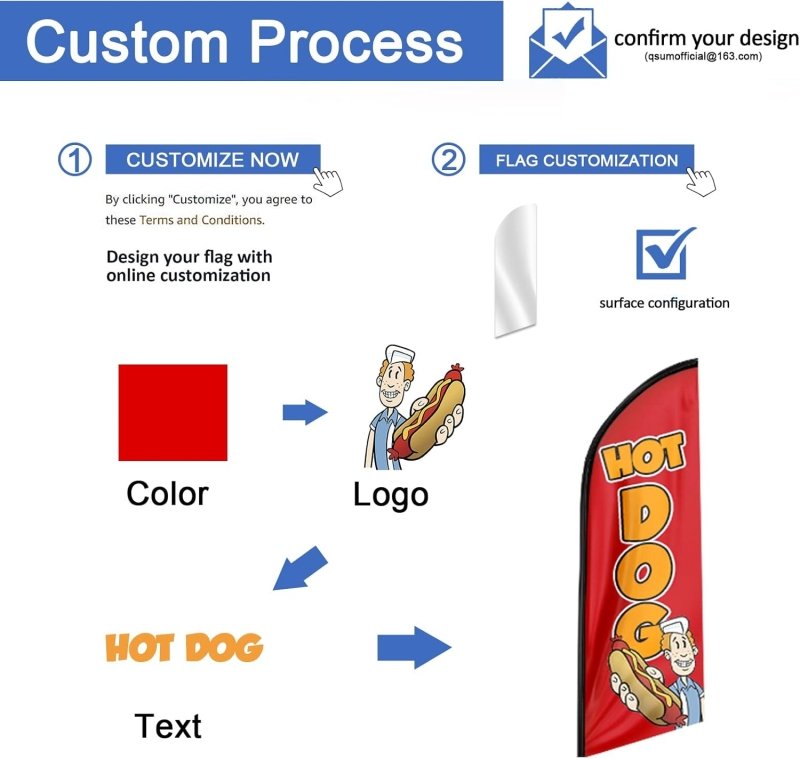 Custom Process

confirm your design
(qsumofficial@163.com)

① CUSTOMIZE NOW

By clicking "Customize", you agree to these Terms and Conditions.

Design your flag with online customization

② FLAG CUSTOMIZATION

surface configuration

Color

Logo

HOT DOG

Text

HOT DOG